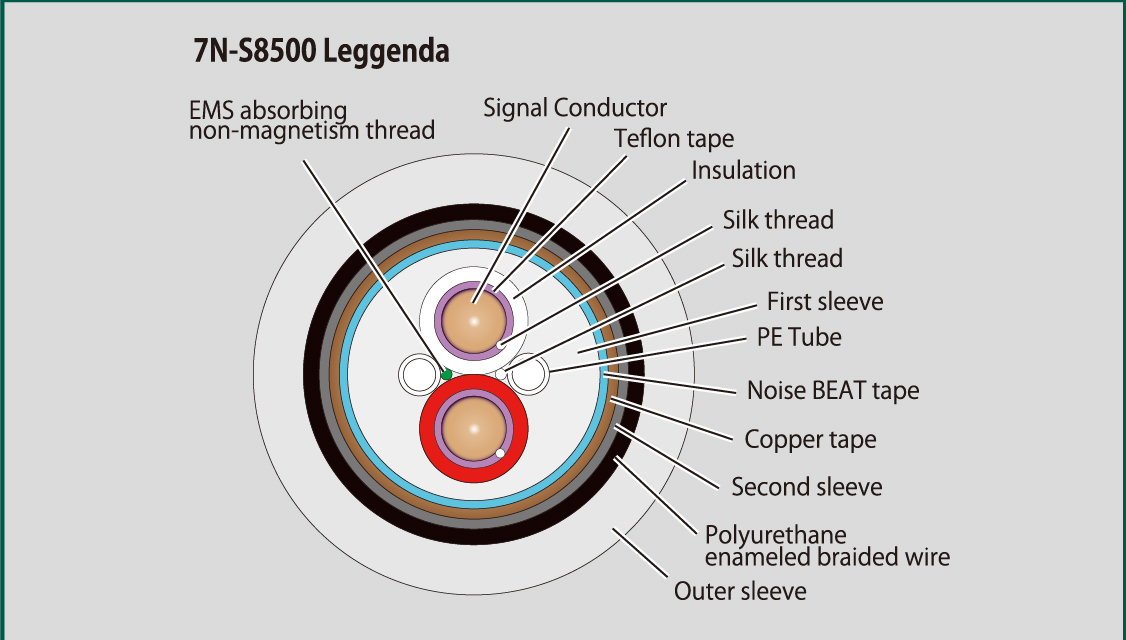 7N-S8500 Leggenda

EMS absorbing non-magnetism thread

Signal Conductor

Teflon tape

Insulation

Silk thread

Silk thread

First sleeve

PE Tube

Noise BEAT tape

Copper tape

Second sleeve

Polyurethane enameled braided wire

Outer sleeve